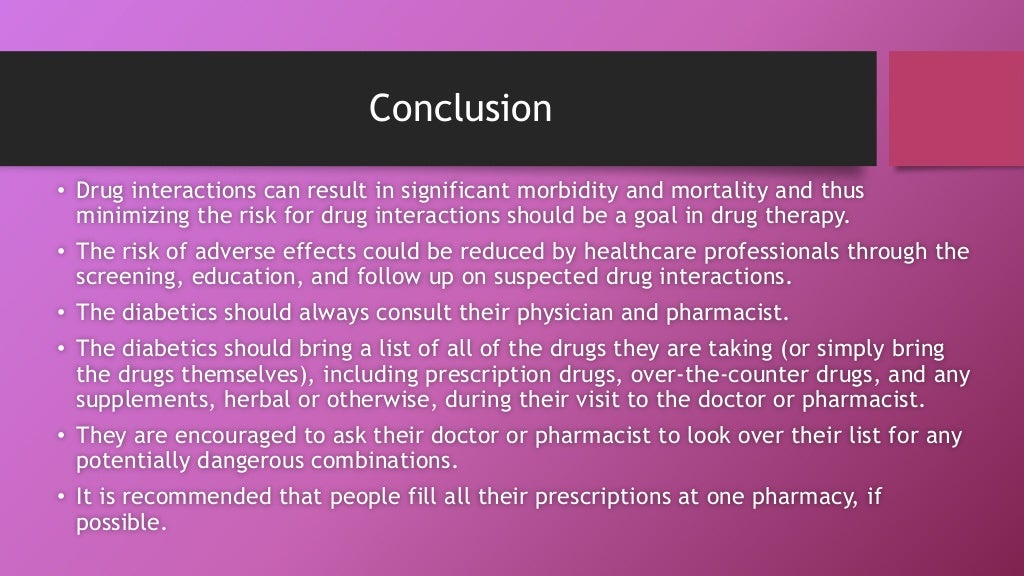 Conclusion

• Drug interactions can result in significant morbidity and mortality and thus minimizing the risk for drug interactions should be a goal in drug therapy.

• The risk of adverse effects could be reduced by healthcare professionals through the screening, education, and follow up on suspected drug interactions.

• The diabetics should always consult their physician and pharmacist.

• The diabetics should bring a list of all of the drugs they are taking (or simply bring the drugs themselves), including prescription drugs, over-the-counter drugs, and any supplements, herbal or otherwise, during their visit to the doctor or pharmacist.

• They are encouraged to ask their doctor or pharmacist to look over their list for any potentially dangerous combinations.

• It is recommended that people fill all their prescriptions at one pharmacy, if possible.